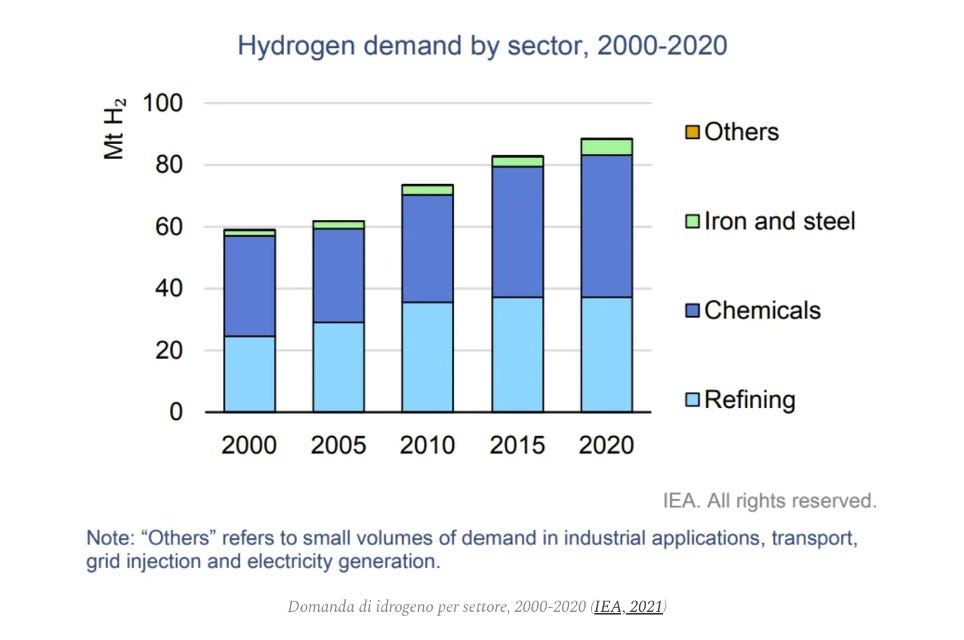 Hydrogen demand by sector, 2000-2020

Mt $H_2$

100
80
60
40
20
0

2000 2005 2010 2015 2020

Others
Iron and steel
Chemicals
Refining

IEA. All rights reserved.

Note: “Others” refers to small volumes of demand in industrial applications, transport, grid injection and electricity generation.

Domanda di idrogeno per settore, 2000-2020 (IEA, 2021)